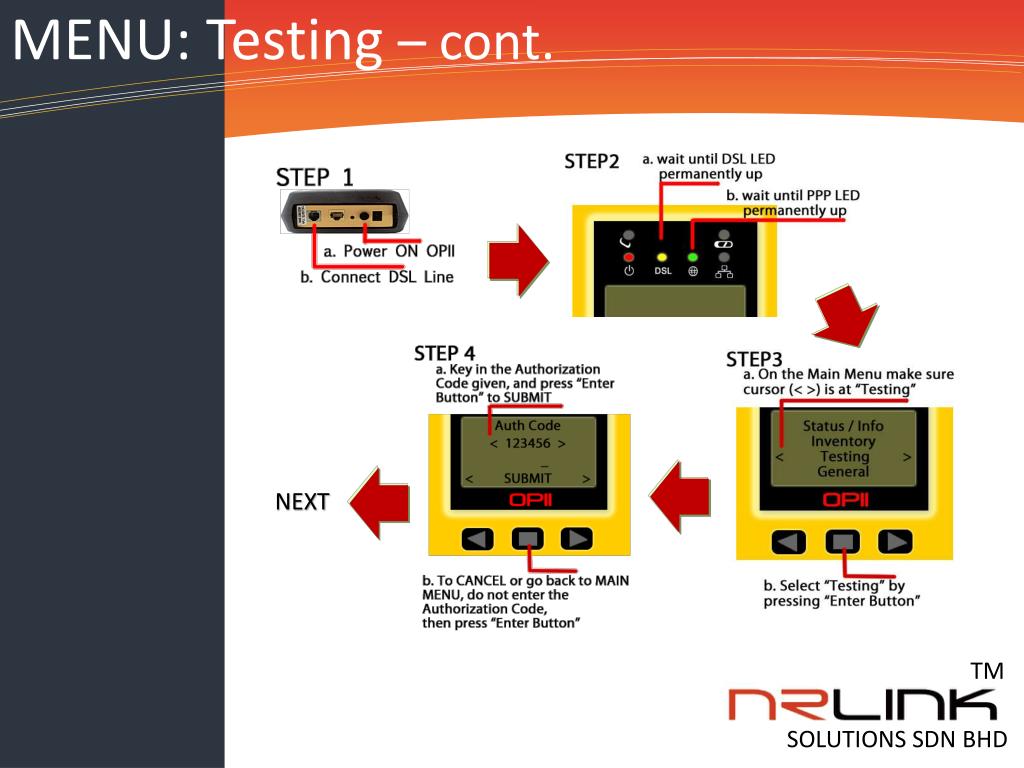 MENU: Testing – cont.

STEP 1

a. Power ON OPII
b. Connect DSL Line

STEP2
a. wait until DSL LED permanently up
b. wait until PPP LED permanently up

DSL

STEP3
a. On the Main Menu make sure cursor (< >) is at "Testing"

Status / Info
Inventory
< Testing >
General

OPII

b. Select "Testing" by pressing "Enter Button"

STEP 4
a. Key in the Authorization Code given, and press "Enter Button" to SUBMIT

Auth Code
< 123456 >
_
< SUBMIT >

OPII

b. To CANCEL or go back to MAIN MENU, do not enter the Authorization Code, then press "Enter Button"

NEXT

TM
NRLINK
SOLUTIONS SDN BHD